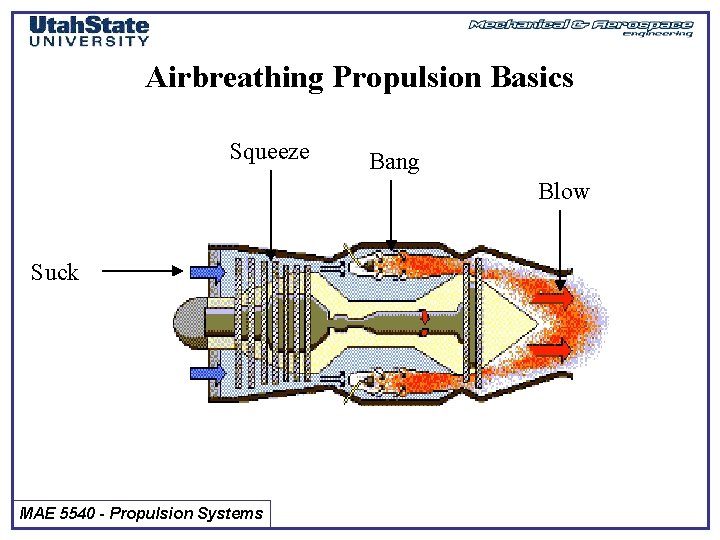 UtahState
UNIVERSITY

Mechanical & Aerospace
engineering

Airbreathing Propulsion Basics

Squeeze

Bang

Blow

Suck

MAE 5540 - Propulsion Systems